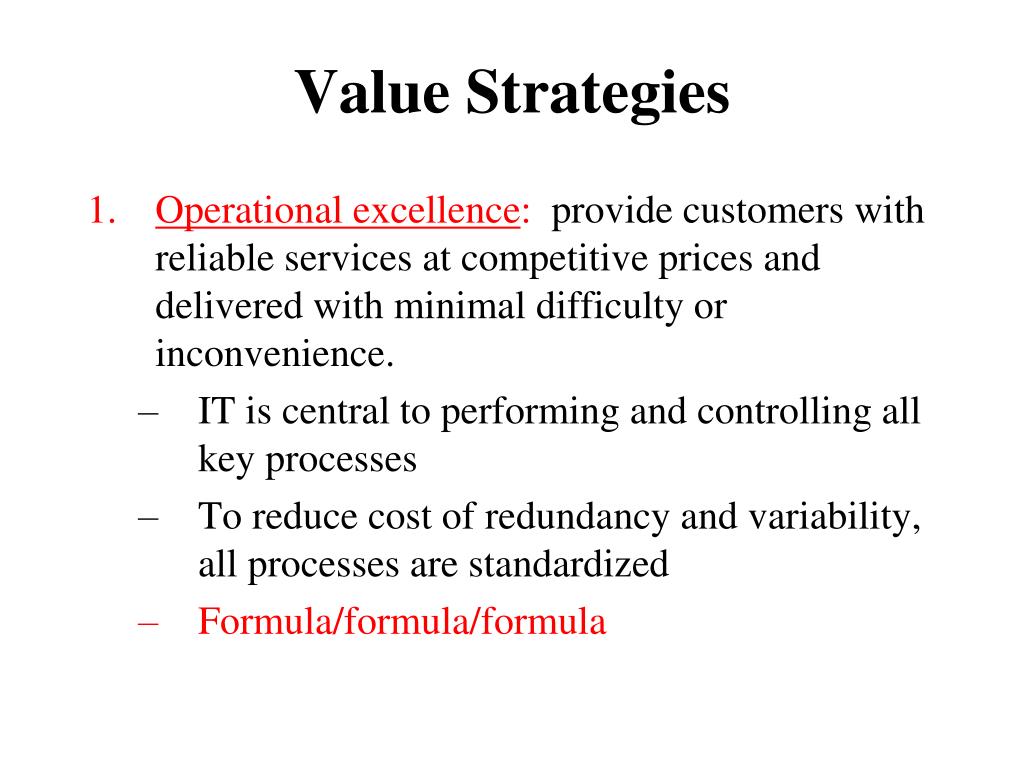 Value Strategies

1. Operational excellence: provide customers with reliable services at competitive prices and delivered with minimal difficulty or inconvenience.

– IT is central to performing and controlling all key processes

– To reduce cost of redundancy and variability, all processes are standardized

– Formula/formula/formula